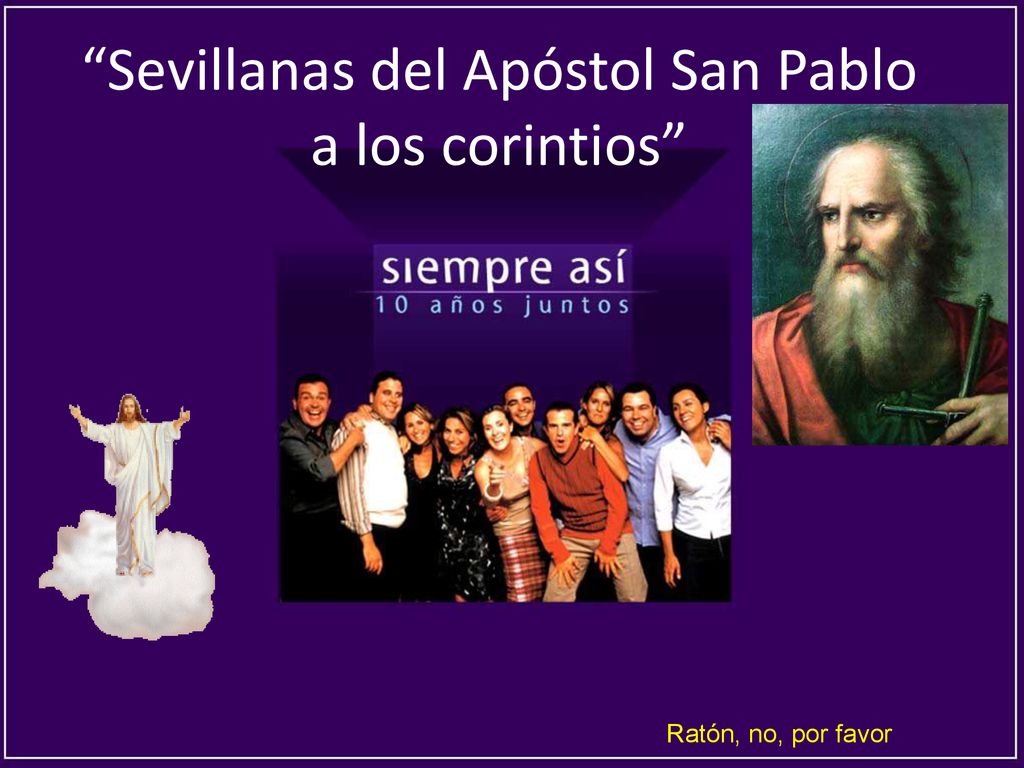 “Sevillanas del Apóstol San Pablo a los corintios”

siempre así
10 años juntos

Ratón, no, por favor